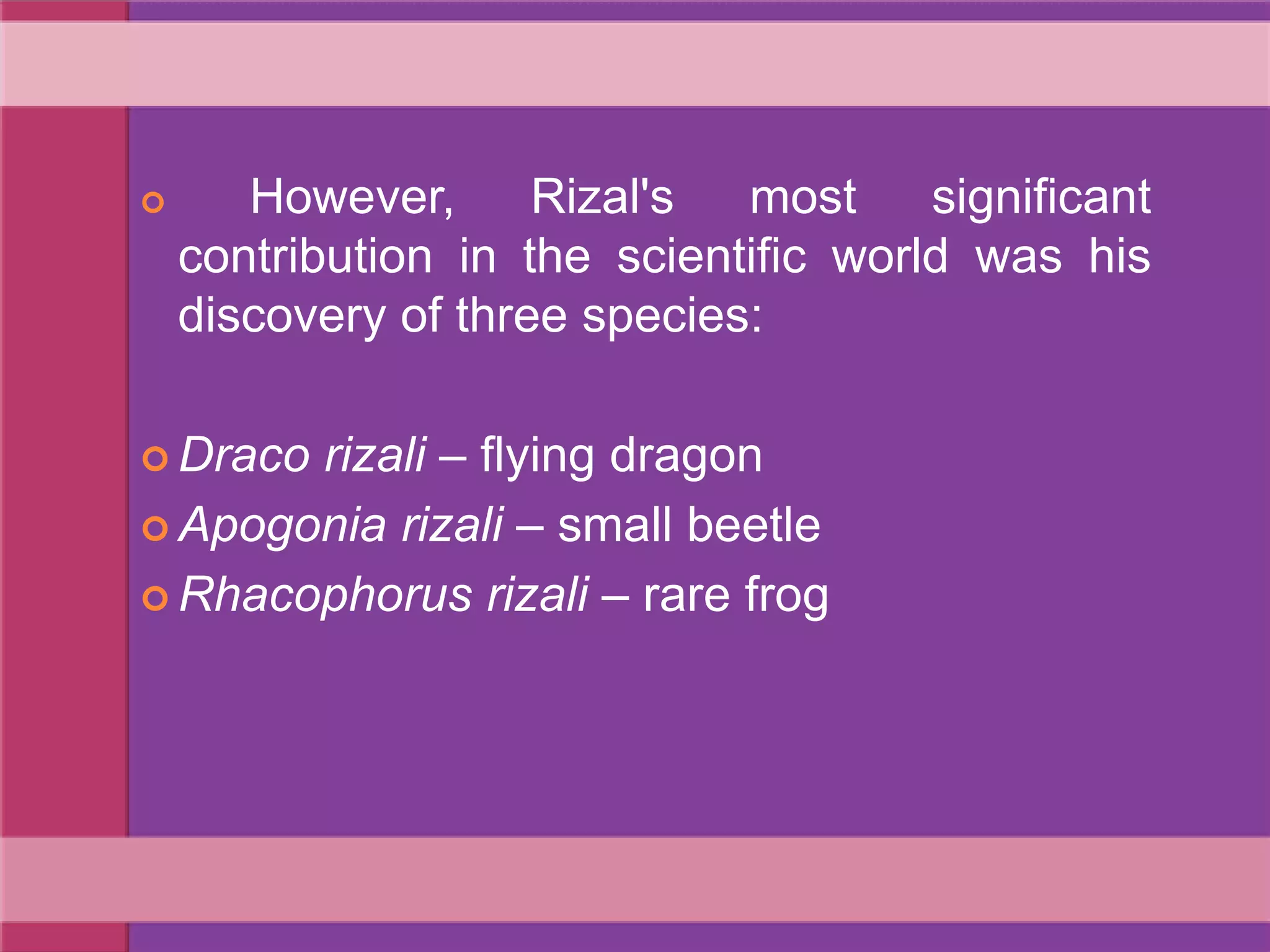 However, Rizal's most significant contribution in the scientific world was his discovery of three species:

Draco rizali – flying dragon

Apogonia rizali – small beetle

Rhacophorus rizali – rare frog